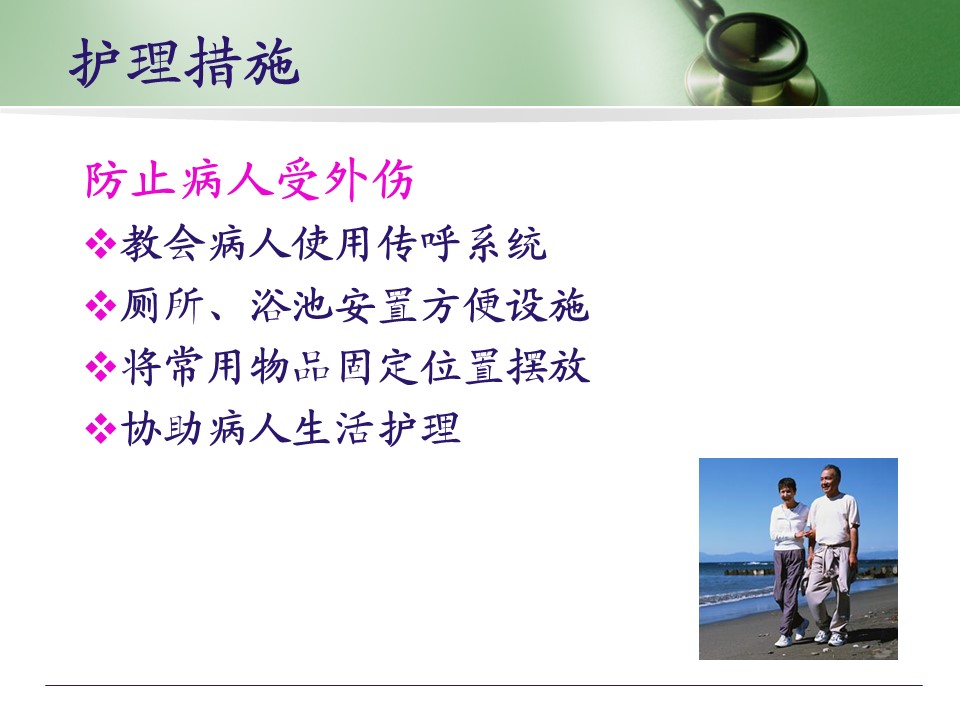 护理措施

防止病人受外伤

❖教会病人使用传呼系统

❖厕所、浴池安置方便设施

❖将常用物品固定位置摆放

❖协助病人生活护理